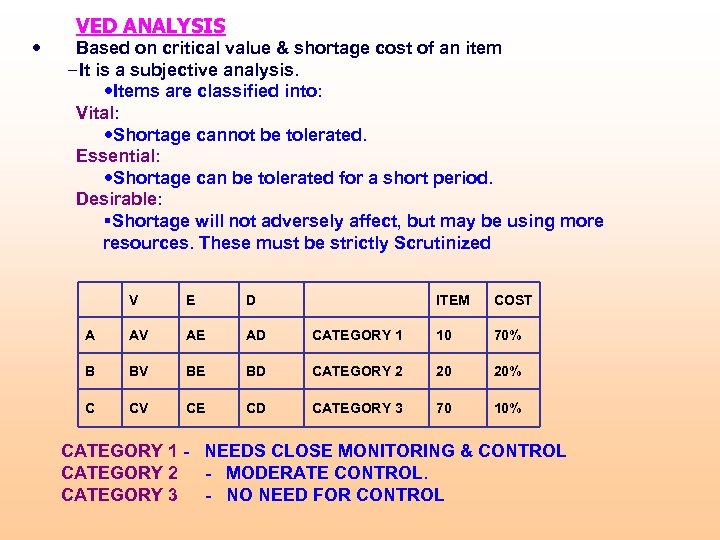 VED ANALYSIS

• Based on critical value & shortage cost of an item

–It is a subjective analysis.

•Items are classified into:

Vital:

•Shortage cannot be tolerated.

Essential:

•Shortage can be tolerated for a short period.

Desirable:

▪Shortage will not adversely affect, but may be using more resources. These must be strictly Scrutinized

| | V | E | D | | ITEM | COST |
|---|---|---|---|---|---|---|
| A | AV | AE | AD | CATEGORY 1 | 10 | 70% |
| B | BV | BE | BD | CATEGORY 2 | 20 | 20% |
| C | CV | CE | CD | CATEGORY 3 | 70 | 10% |

CATEGORY 1 - NEEDS CLOSE MONITORING & CONTROL
CATEGORY 2 - MODERATE CONTROL.
CATEGORY 3 - NO NEED FOR CONTROL